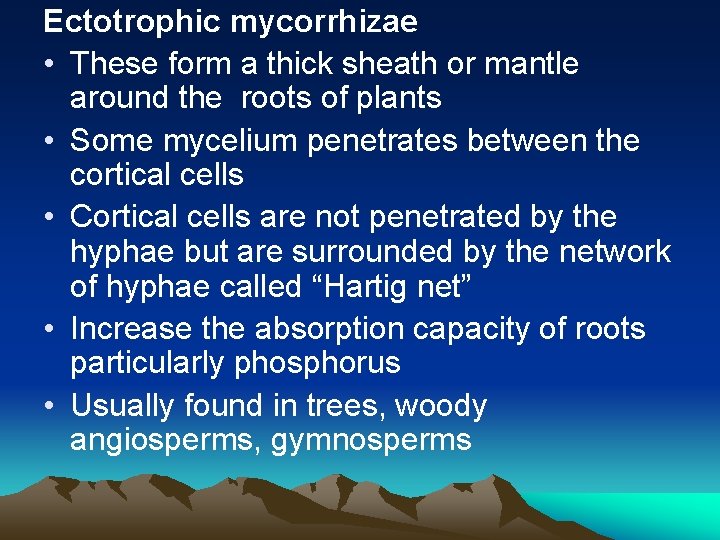 Ectotrophic mycorrhizae

• These form a thick sheath or mantle around the  roots of plants
• Some mycelium penetrates between the cortical cells
• Cortical cells are not penetrated by the hyphae but are surrounded by the network of hyphae called “Hartig net”
• Increase the absorption capacity of roots particularly phosphorus
• Usually found in trees, woody angiosperms, gymnosperms